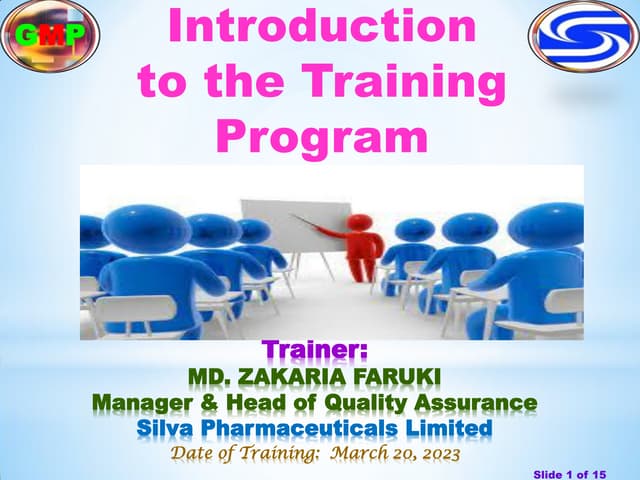 GMP

Introduction to the Training Program

Trainer:
MD. ZAKARIA FARUKI
Manager & Head of Quality Assurance
Silva Pharmaceuticals Limited
Date of Training: March 20, 2023

Slide 1 of 15